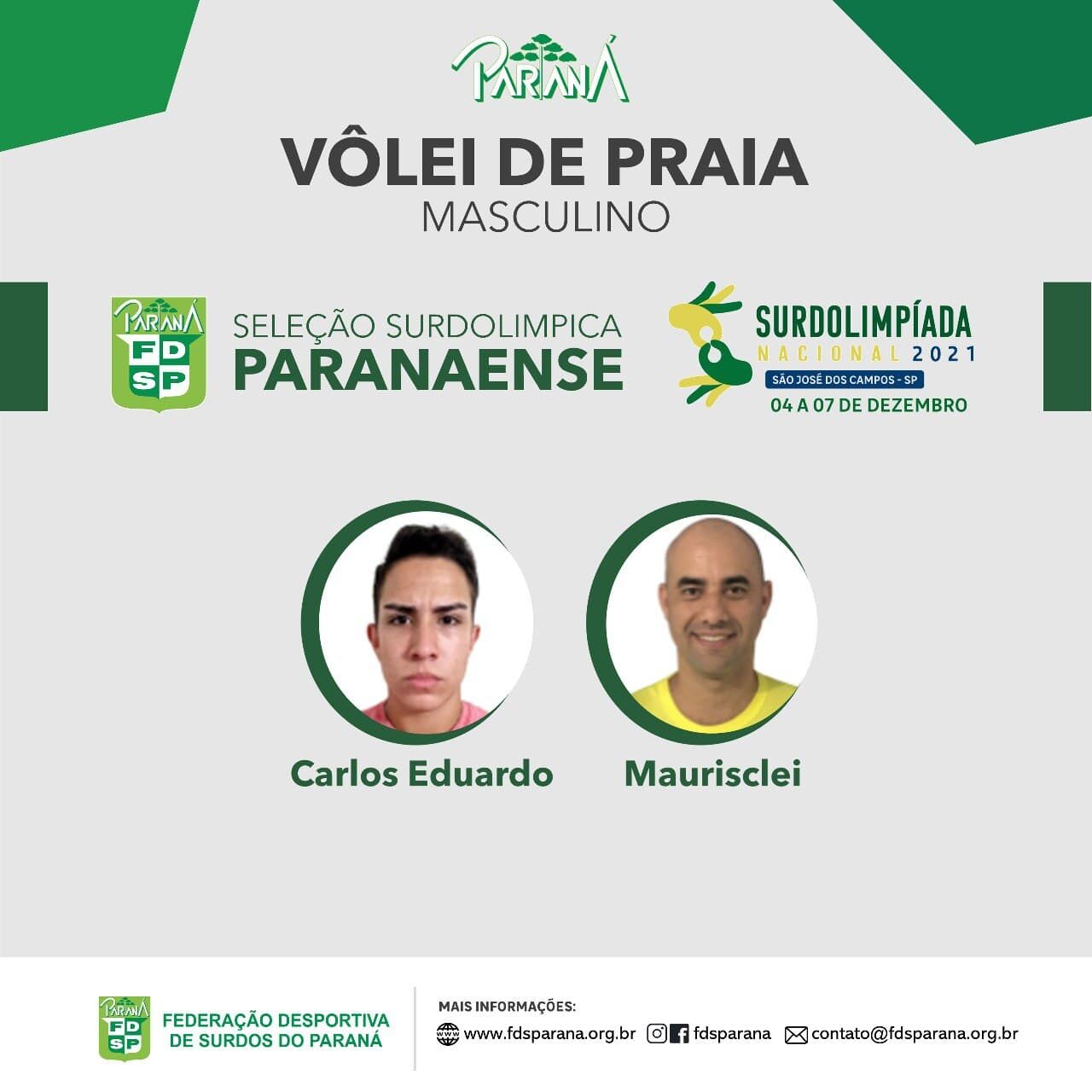 PARANÁ

VÔLEI DE PRAIA
MASCULINO

PARANÁ
FD
SP

SELEÇÃO SURDOLIMPICA
PARANAENSE

SURDOLIMPÍADA
NACIONAL 2021
SÃO JOSÉ DOS CAMPOS - SP
04 A 07 DE DEZEMBRO

Carlos Eduardo

Maurisclei

PARANÁ
FD
SP

FEDERAÇÃO DESPORTIVA
DE SURDOS DO PARANÁ

MAIS INFORMAÇÕES:
www.fdsparana.org.br fdsparana contato@fdsparana.org.br